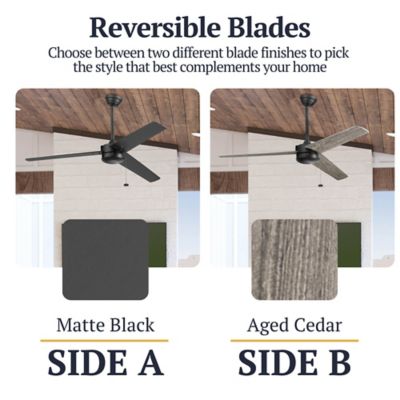 Reversible Blades

Choose between two different blade finishes to pick the style that best complements your home

Matte Black

SIDE A

Aged Cedar

SIDE B